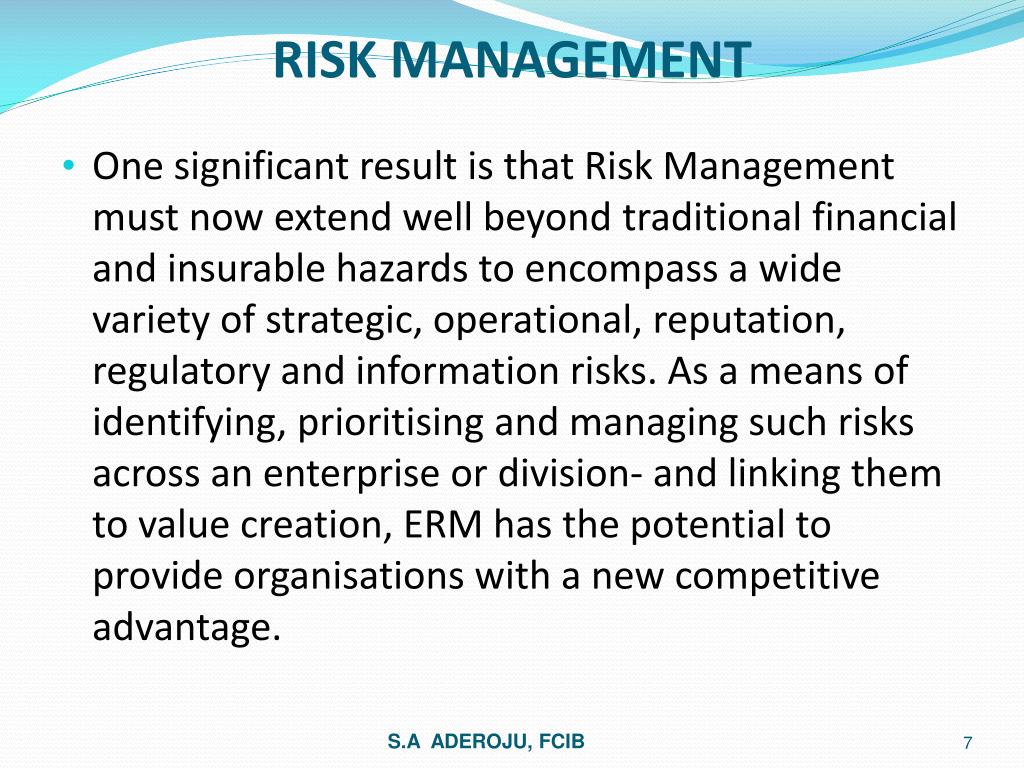 RISK MANAGEMENT

• One significant result is that Risk Management must now extend well beyond traditional financial and insurable hazards to encompass a wide variety of strategic, operational, reputation, regulatory and information risks. As a means of identifying, prioritising and managing such risks across an enterprise or division- and linking them to value creation, ERM has the potential to provide organisations with a new competitive advantage.

S.A ADEROJU, FCIB

7